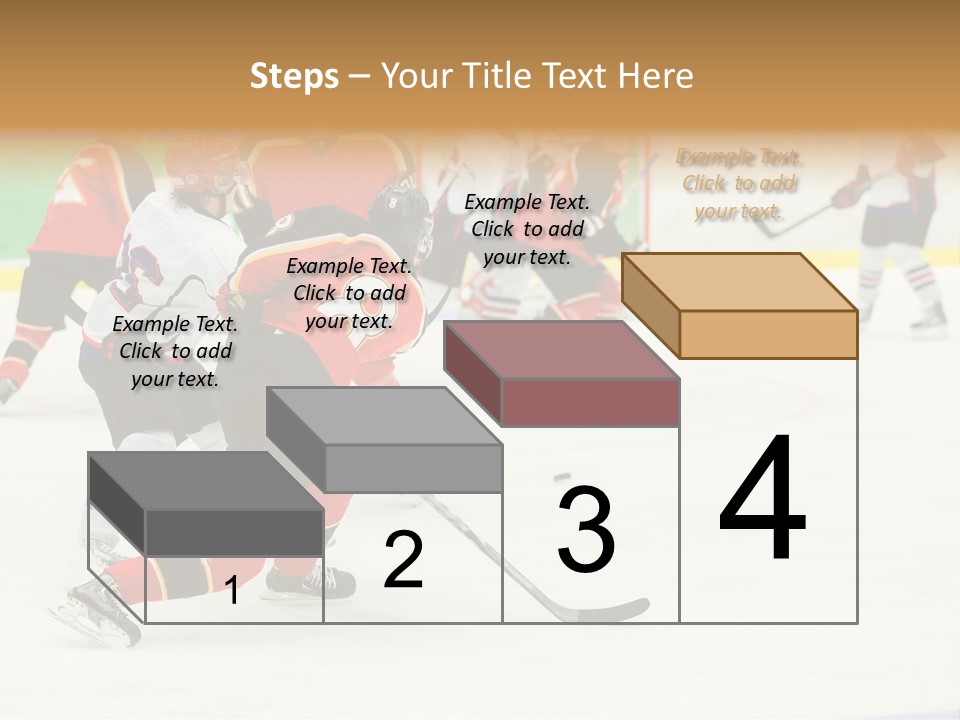 Steps – Your Title Text Here

Example Text. Click to add your text.

Example Text. Click to add your text.

Example Text. Click to add your text.

Example Text. Click to add your text.

1

2

3

4